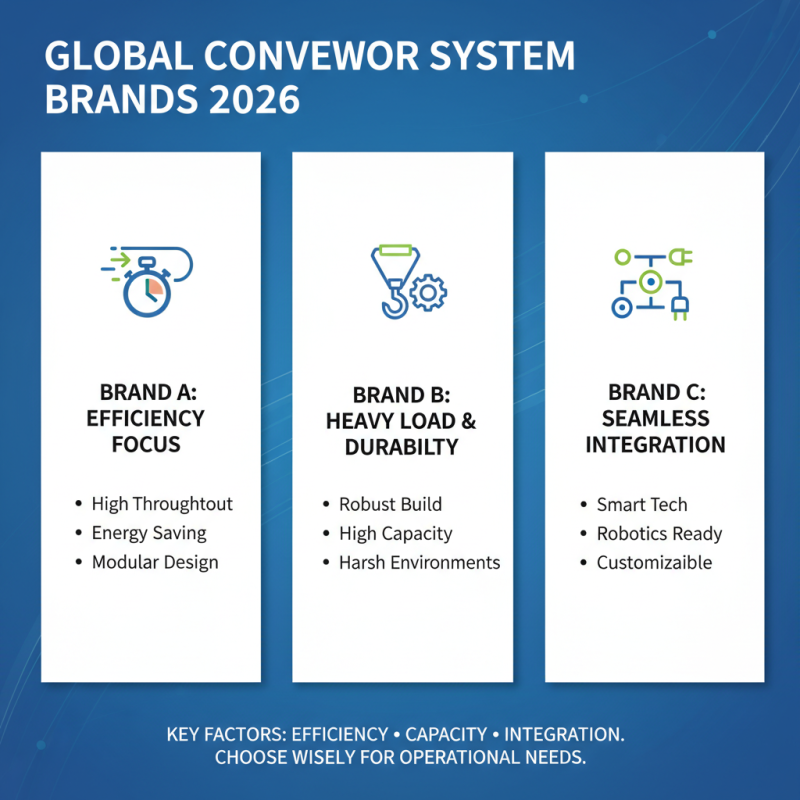 GLOBAL CONVEWOR SYSTEM BRANDS 2026

BRAND A: EFFICIENCY FOCUS

• High Throughtout
• Energy Saving
• Modular Design

BRAND B: HEAVY LOAD & DURABILTY

• Robust Build
• High Capacity
• Harsh Environments

BRAND C: SEAMLESS INTEGRATION

• Smart Tech
• Robotics Ready
• Customizaible

KEY FACTORS: EFFICIENCY • CAPACITY • INTEGRATION. CHOOSE WISELY FOR OPERATIONAL NEEDS.